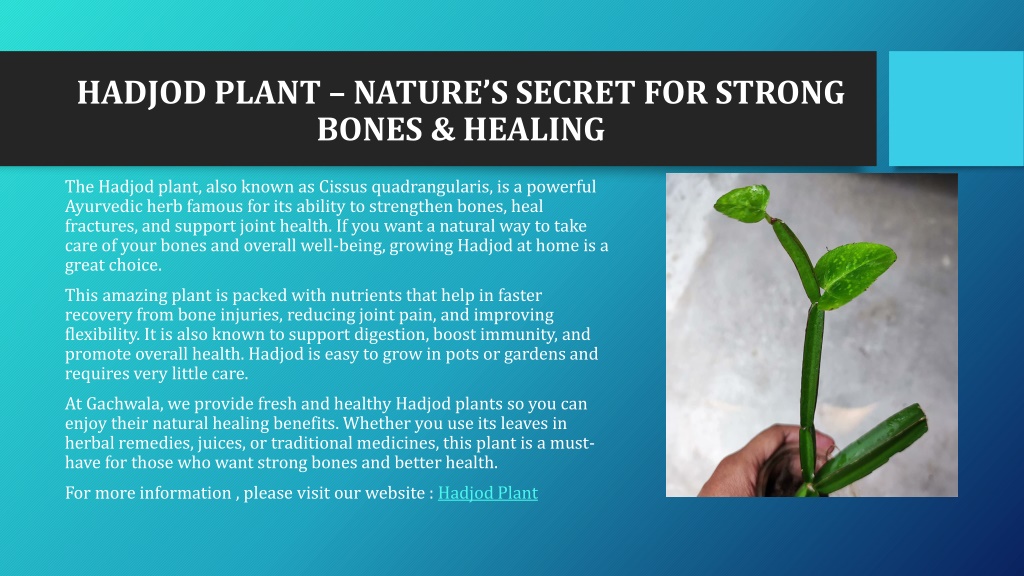 HADJOD PLANT – NATURE'S SECRET FOR STRONG BONES & HEALING

The Hadjod plant, also known as Cissus quadrangularis, is a powerful Ayurvedic herb famous for its ability to strengthen bones, heal fractures, and support joint health. If you want a natural way to take care of your bones and overall well-being, growing Hadjod at home is a great choice.

This amazing plant is packed with nutrients that help in faster recovery from bone injuries, reducing joint pain, and improving flexibility. It is also known to support digestion, boost immunity, and promote overall health. Hadjod is easy to grow in pots or gardens and requires very little care.

At Gachwala, we provide fresh and healthy Hadjod plants so you can enjoy their natural healing benefits. Whether you use its leaves in herbal remedies, juices, or traditional medicines, this plant is a must-have for those who want strong bones and better health.

For more information , please visit our website : Hadjod Plant